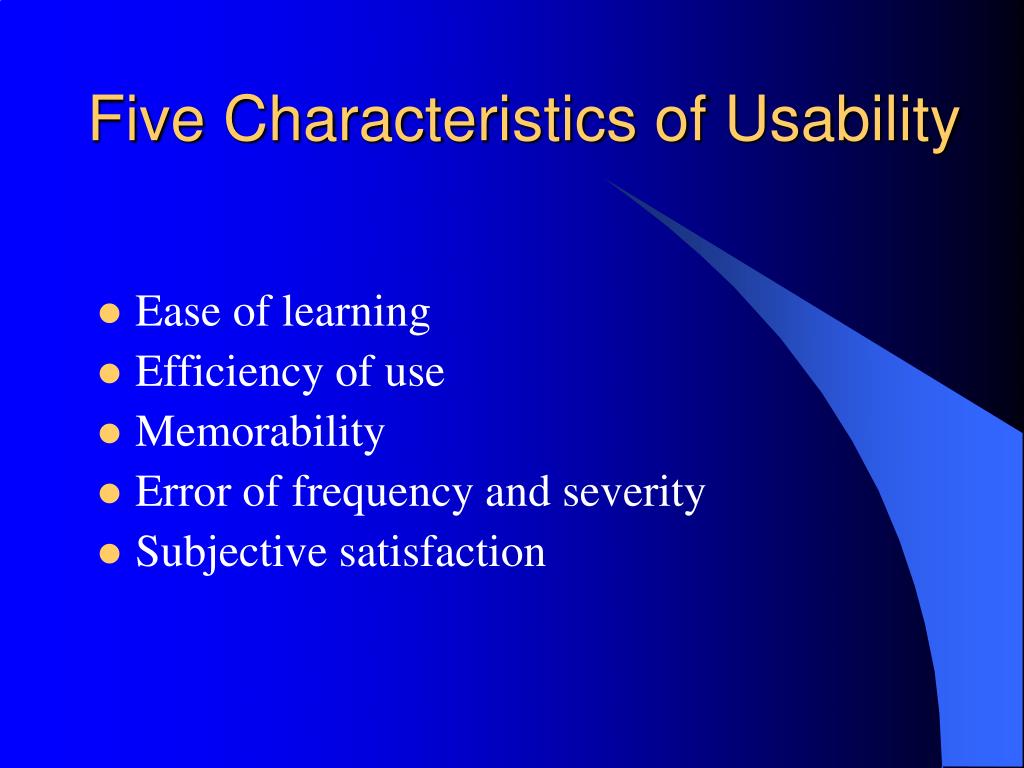 Five Characteristics of Usability

- Ease of learning
- Efficiency of use
- Memorability
- Error of frequency and severity
- Subjective satisfaction